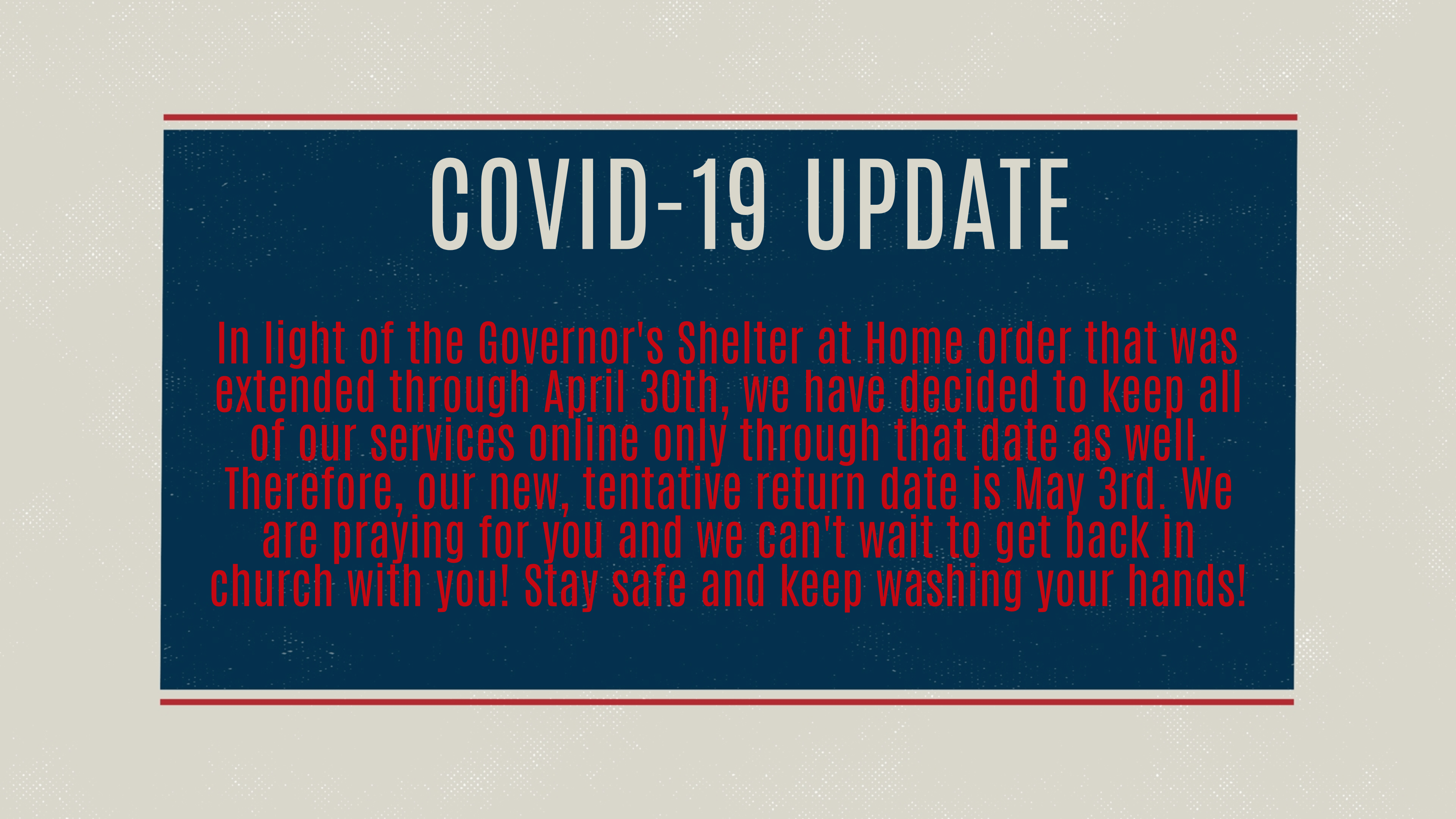 COVID-19 UPDATE

In light of the Governor's Shelter at Home order that was extended through April 30th, we have decided to keep all of our services online only through that date as well. Therefore, our new, tentative return date is May 3rd. We are praying for you and we can't wait to get back in church with you! Stay safe and keep washing your hands!